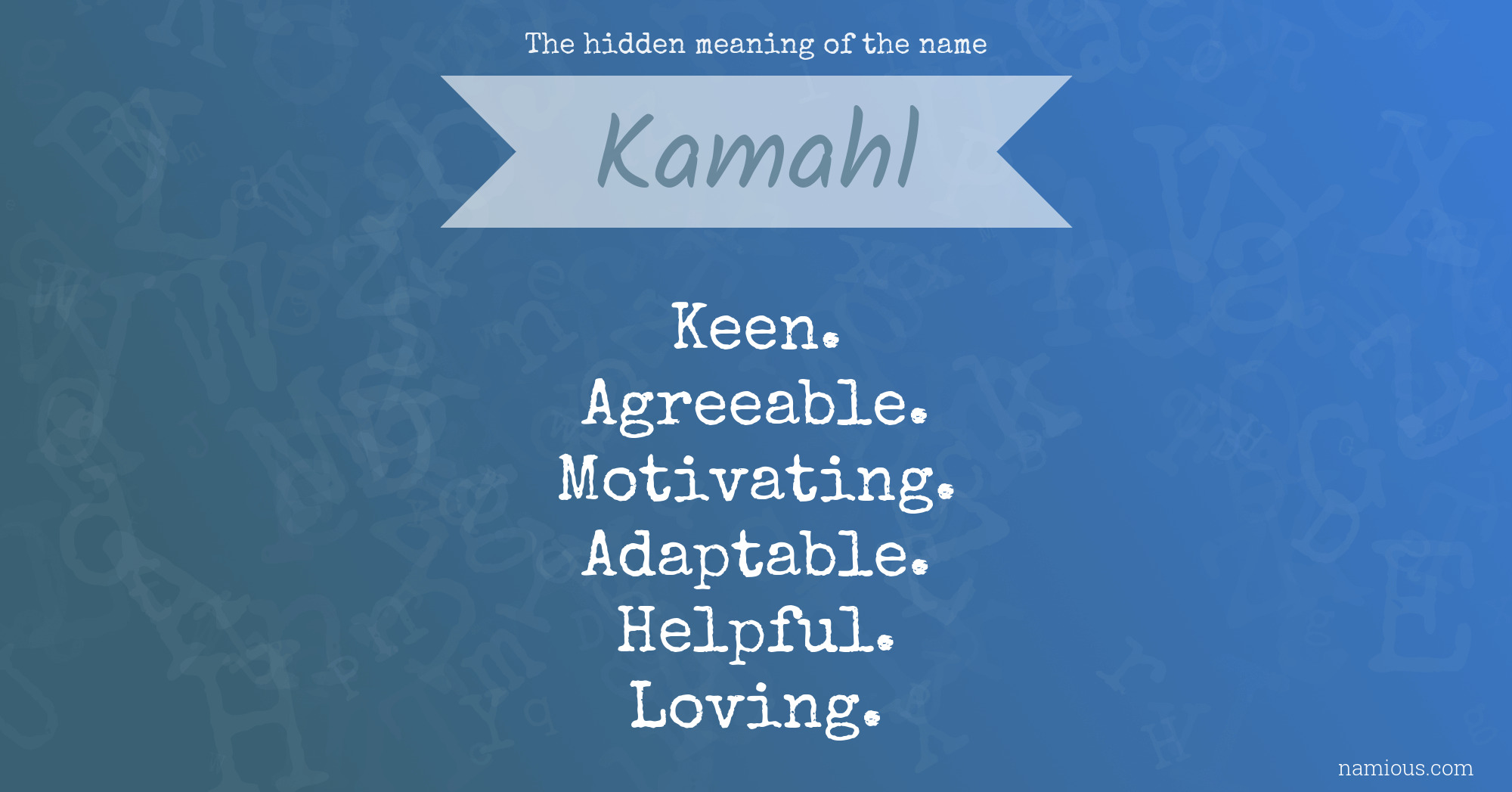 The hidden meaning of the name

Kamahl

Keen.
Agreeable.
Motivating.
Adaptable.
Helpful.
Loving.

namious.com